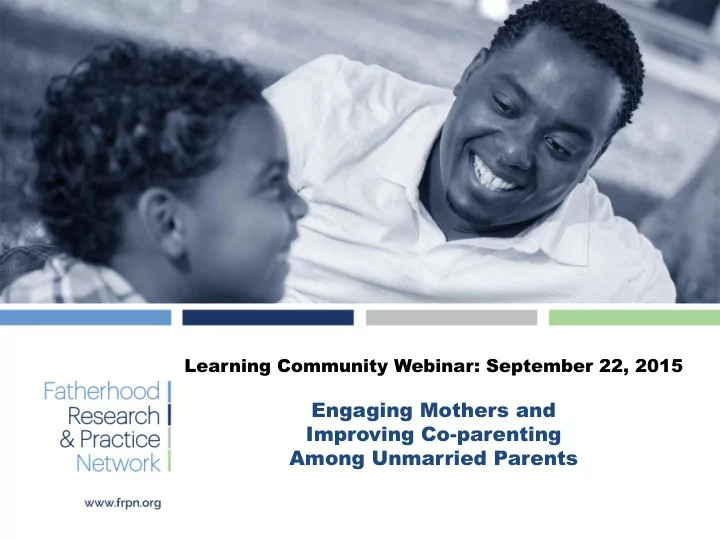 Learning Community Webinar: September 22, 2015

Fatherhood Research & Practice Network

Engaging Mothers and Improving Co-parenting Among Unmarried Parents

www.frpn.org